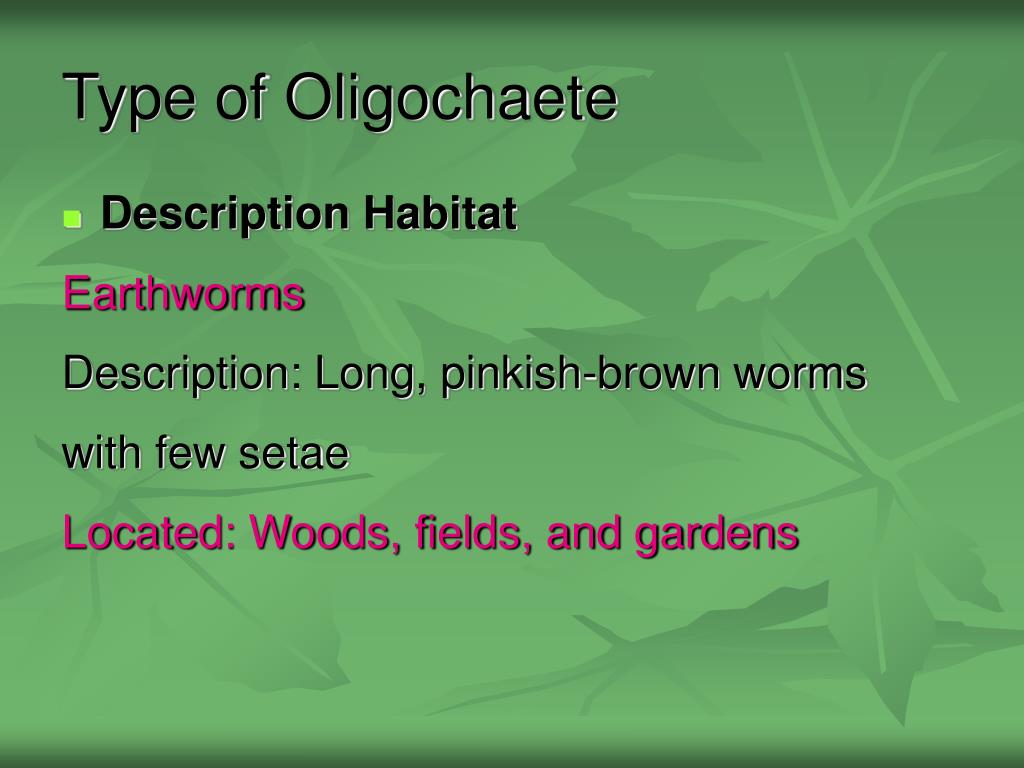 Type of Oligochaete

Description Habitat

Earthworms

Description: Long, pinkish-brown worms

with few setae

Located: Woods, fields, and gardens